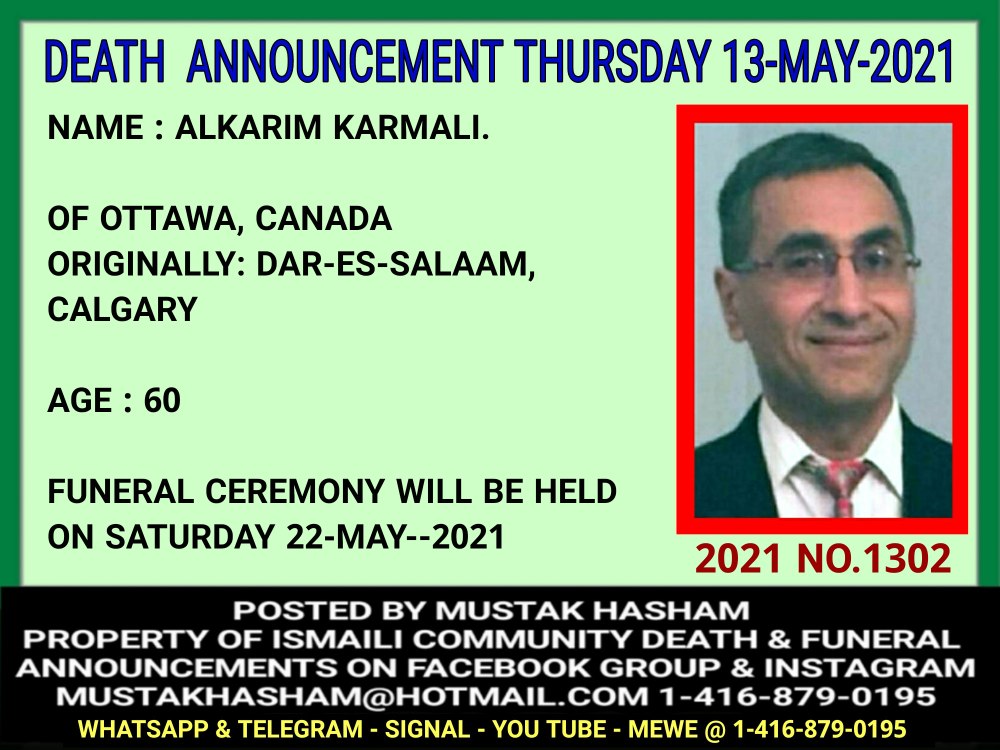 DEATH ANNOUNCEMENT THURSDAY 13-MAY-2021

NAME : ALKARIM KARMALI.

OF OTTAWA, CANADA
ORIGINALLY: DAR-ES-SALAAM, CALGARY

AGE : 60

FUNERAL CEREMONY WILL BE HELD ON SATURDAY 22-MAY--2021

2021 NO.1302

POSTED BY MUSTAK HASHAM
PROPERTY OF ISMAILI COMMUNITY DEATH & FUNERAL ANNOUNCEMENTS ON FACEBOOK GROUP & INSTAGRAM
MUSTAKHASHAM@HOTMAIL.COM 1-416-879-0195
WHATSAPP & TELEGRAM - SIGNAL - YOU TUBE - MEWE @ 1-416-879-0195